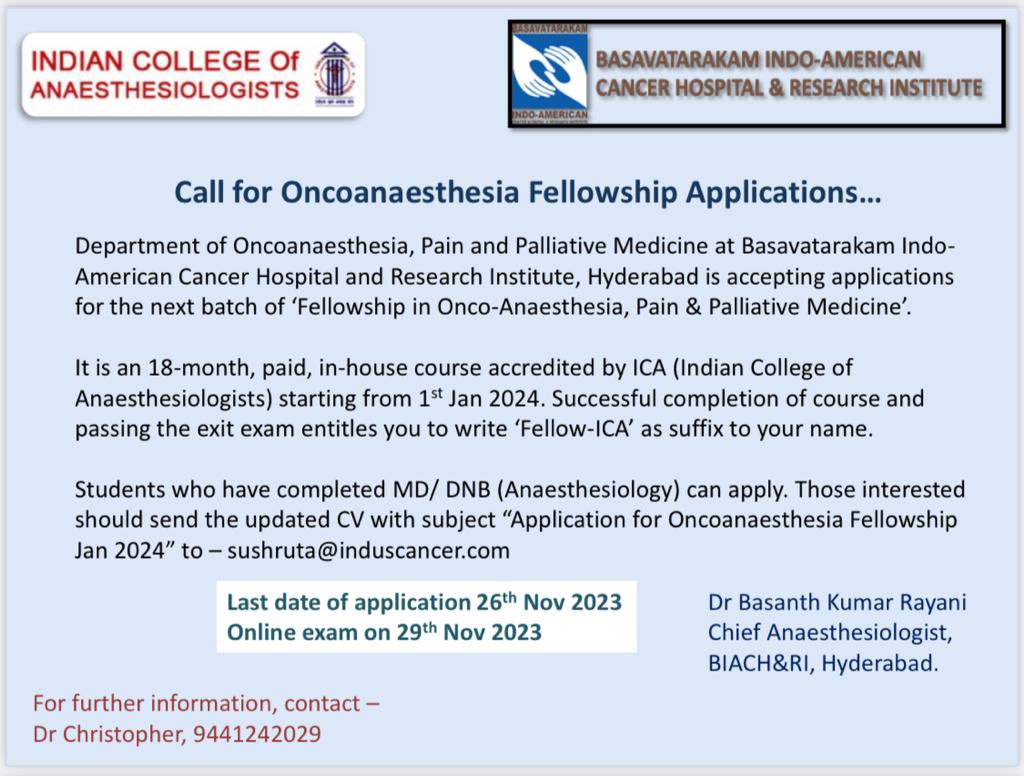 INDIAN COLLEGE Of ANAESTHESIOLOGISTS

BASAVATARAKAM

INDO-AMERICAN

BASAVATARAKAM INDO-AMERICAN CANCER HOSPITAL & RESEARCH INSTITUTE

Call for Oncoanaesthesia Fellowship Applications…

Department of Oncoanaesthesia, Pain and Palliative Medicine at Basavatarakam Indo-American Cancer Hospital and Research Institute, Hyderabad is accepting applications for the next batch of 'Fellowship in Onco-Anaesthesia, Pain & Palliative Medicine'.

It is an 18-month, paid, in-house course accredited by ICA (Indian College of Anaesthesiologists) starting from 1$^{st}$ Jan 2024. Successful completion of course and passing the exit exam entitles you to write 'Fellow-ICA' as suffix to your name.

Students who have completed MD/ DNB (Anaesthesiology) can apply. Those interested should send the updated CV with subject "Application for Oncoanaesthesia Fellowship Jan 2024" to – sushruta@induscancer.com

Last date of application 26$^{th}$ Nov 2023
Online exam on 29$^{th}$ Nov 2023

Dr Basanth Kumar Rayani
Chief Anaesthesiologist,
BIACH&RI, Hyderabad.

For further information, contact –
Dr Christopher, 9441242029